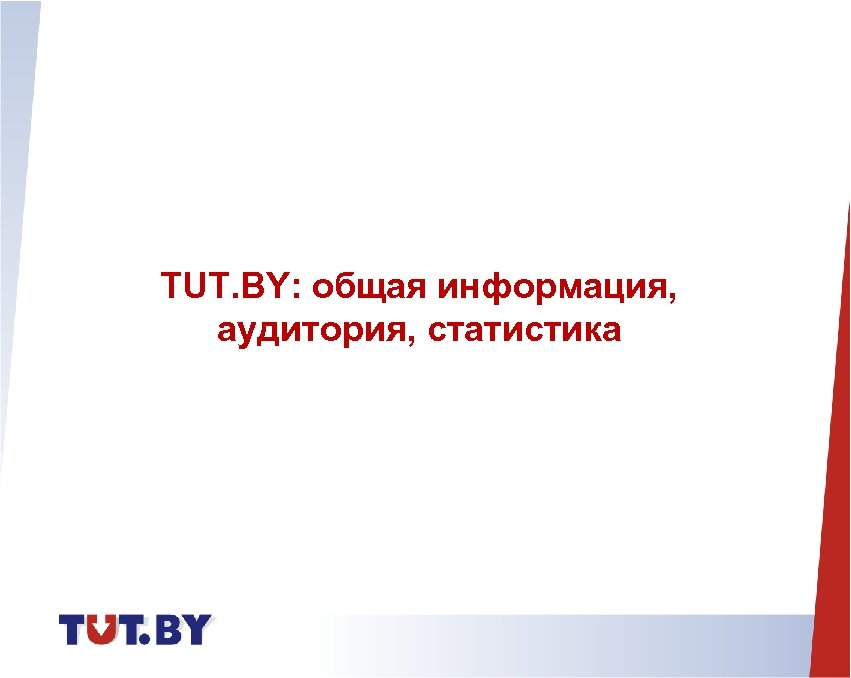 TUT.BY: общая информация, аудитория, статистика

TUT.BY